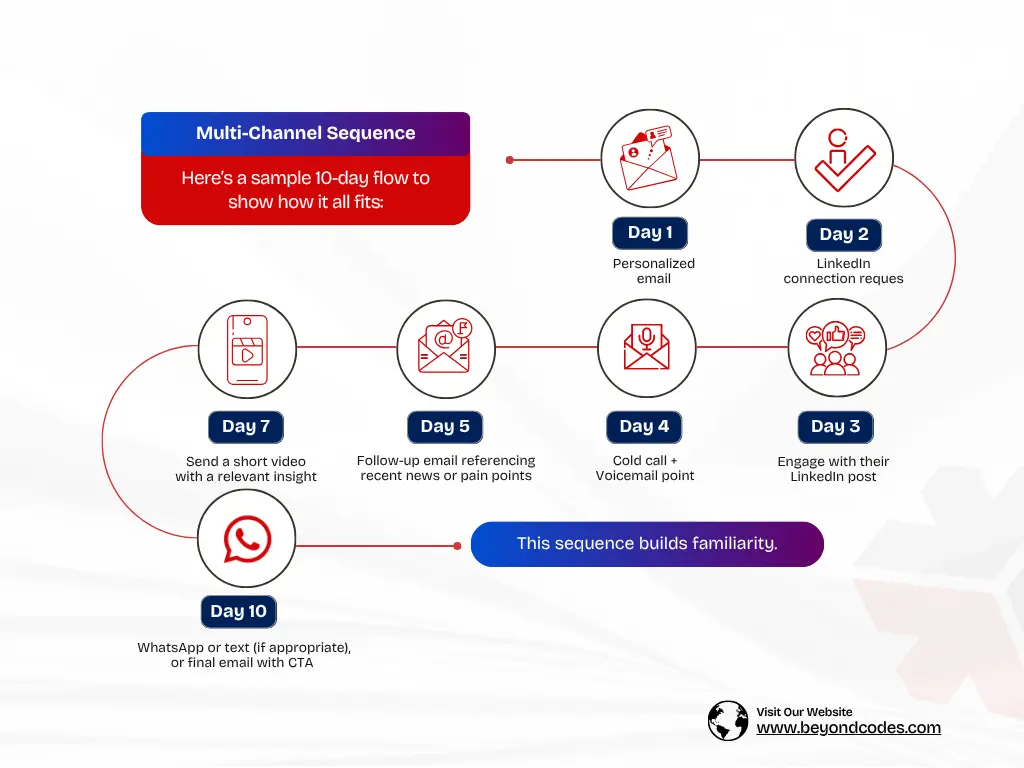 Multi-Channel Sequence

Here's a sample 10-day flow to show how it all fits:

Day 1
Personalized email

Day 2
LinkedIn connection reques

Day 3
Engage with their LinkedIn post

Day 4
Cold call + Voicemail point

Day 5
Follow-up email referencing recent news or pain points

Day 7
Send a short video with a relevant insight

Day 10
WhatsApp or text (if appropriate), or final email with CTA

This sequence builds familiarity.

Visit Our Website
www.beyondcodes.com